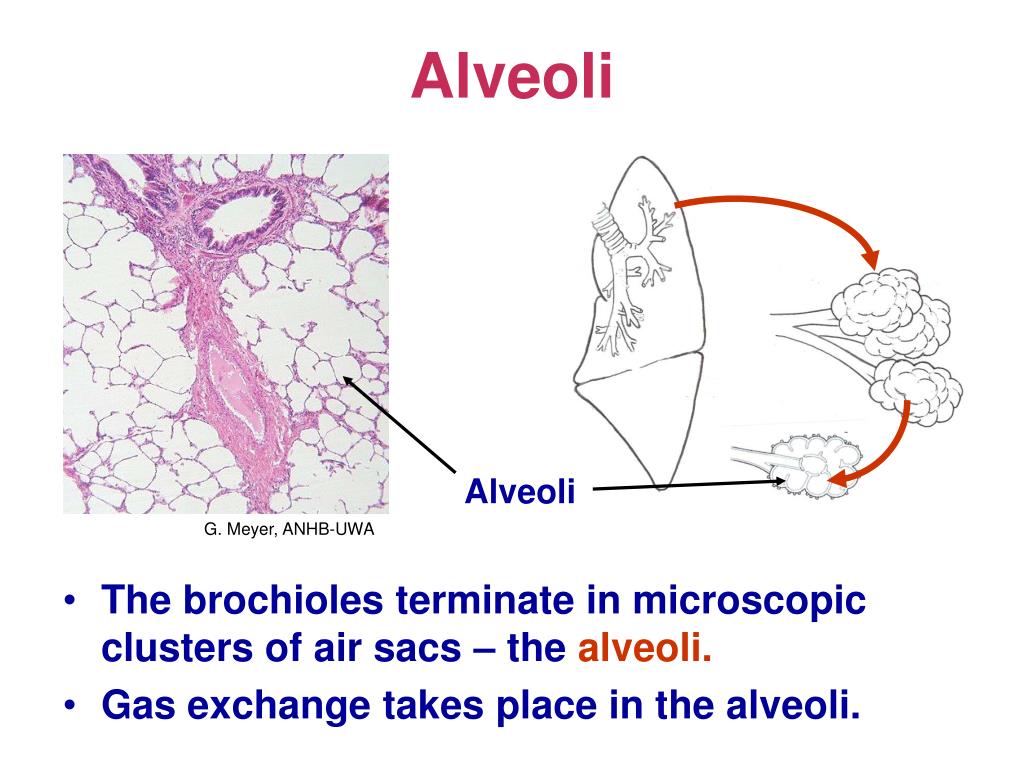 Alveoli

Alveoli

G. Meyer, ANHB-UWA

• The brochioles terminate in microscopic clusters of air sacs – the alveoli.
• Gas exchange takes place in the alveoli.